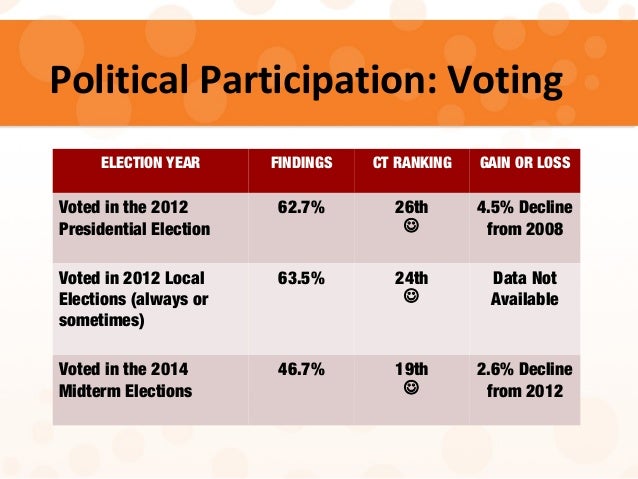 Political Participation: Voting

| ELECTION YEAR | FINDINGS | CT RANKING | GAIN OR LOSS |
|---|---|---|---|
| Voted in the 2012 Presidential Election | 62.7% | 26th ☺ | 4.5% Decline from 2008 |
| Voted in 2012 Local Elections (always or sometimes) | 63.5% | 24th ☺ | Data Not Available |
| Voted in the 2014 Midterm Elections | 46.7% | 19th ☺ | 2.6% Decline from 2012 |